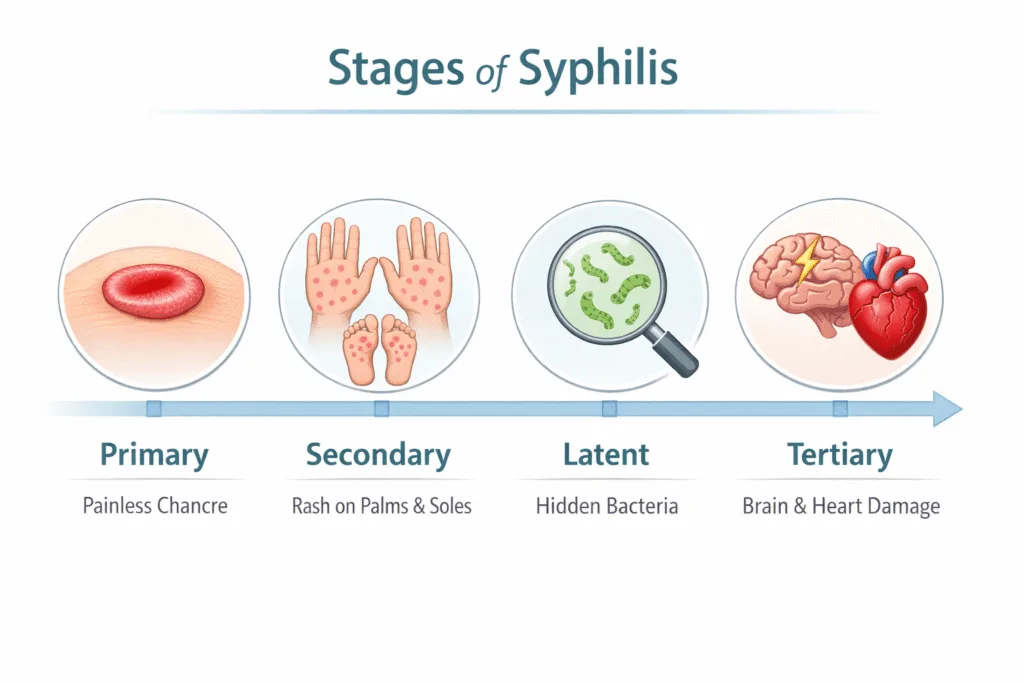 Stages of Syphilis

Primary
Painless Chancre

Secondary
Rash on Palms & Soles

Latent
Hidden Bacteria

Tertiary
Brain & Heart Damage